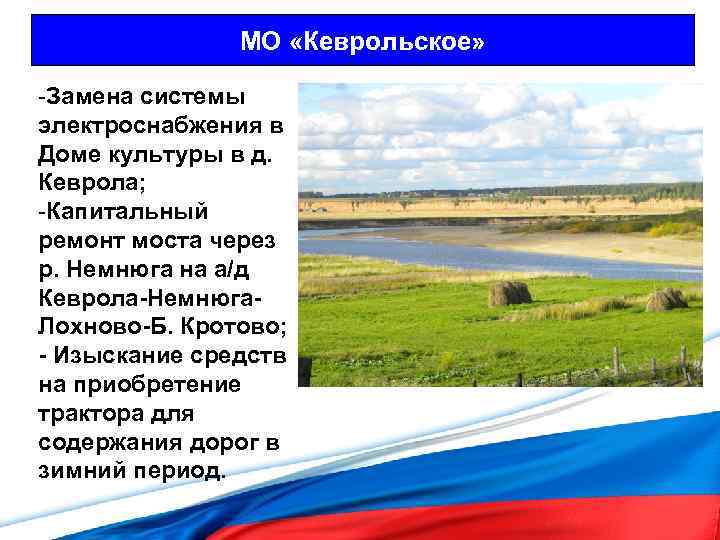 МО «Кеврольское»

-Замена системы электроснабжения в Доме культуры в д. Кеврола;
-Капитальный ремонт моста через р. Немнюга на а/д Кеврола-Немнюга-Лохново-Б. Кротово;
- Изыскание средств на приобретение трактора для содержания дорог в зимний период.